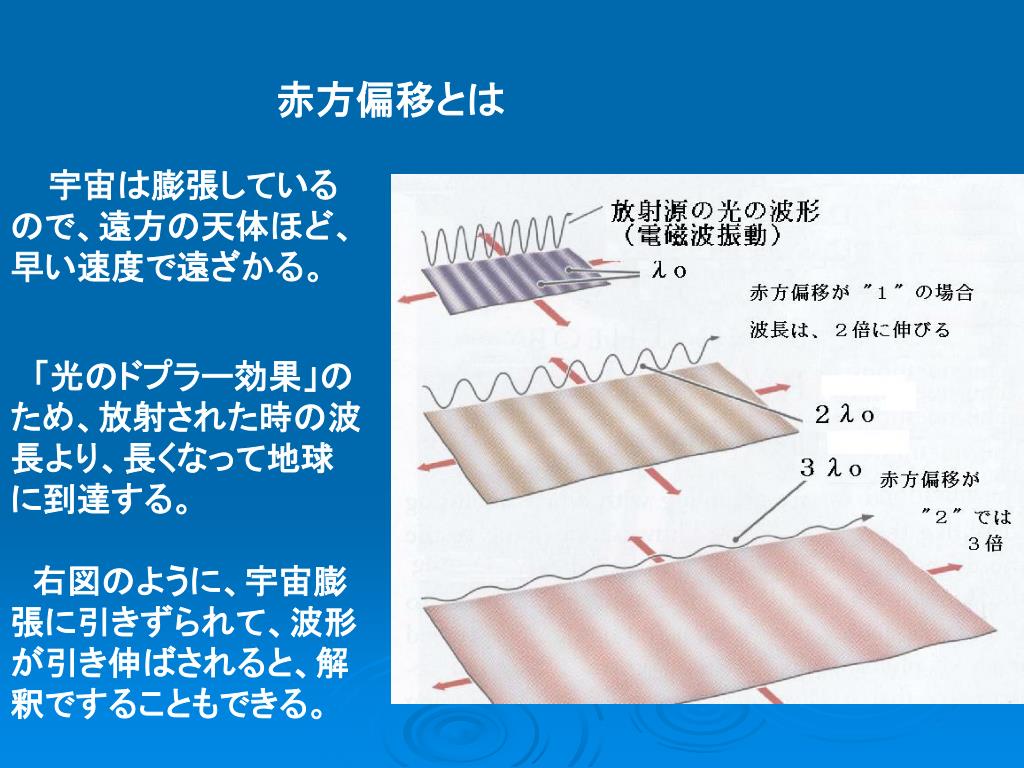 赤方偏移とは

宇宙は膨張しているので、遠方の天体ほど、早い速度で遠ざかる。

「光のドプラー効果」のため、放射された時の波長より、長くなって地球に到達する。

右図のように、宇宙膨張に引きずられて、波形が引き伸ばされると、解釈ですることもできる。

放射源の光の波形
（電磁波振動）

λo

赤方偏移が ″1″ の場合
波長は、２倍に伸びる

2λo

3λo

赤方偏移が
″2″ では
3倍